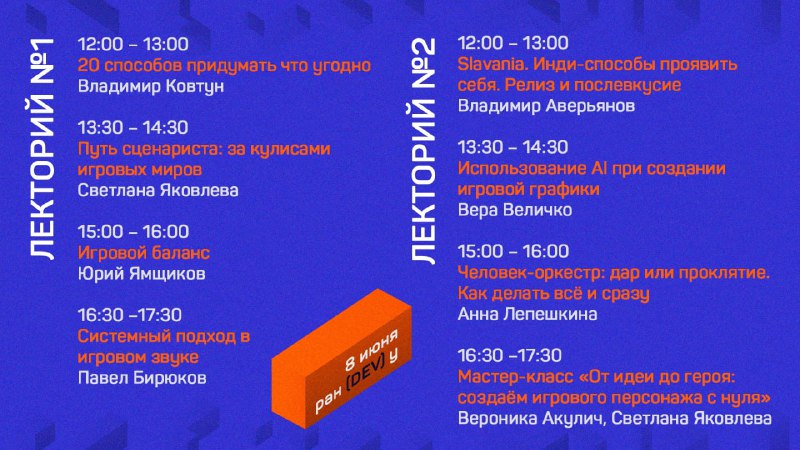 ЛЕКТОРИЙ №1

12:00 – 13:00
20 способов придумать что угодно
Владимир Ковтун

13:30 – 14:30
Путь сценариста: за кулисами игровых миров
Светлана Яковлева

15:00 – 16:00
Игровой баланс
Юрий Ямщиков

16:30 –17:30
Системный подход в игровом звуке
Павел Бирюков

8 июня
ран (DEV) у

ЛЕКТОРИЙ №2

12:00 – 13:00
Slavania. Инди-способы проявить себя. Релиз и послевкусие
Владимир Аверьянов

13:30 – 14:30
Использование AI при создании игровой графики
Вера Величко

15:00 – 16:00
Человек-оркестр: дар или проклятие. Как делать всё и сразу
Анна Лепешкина

16:30 –17:30
Мастер-класс «От идеи до героя: создаём игрового персонажа с нуля»
Вероника Акулич, Светлана Яковлева